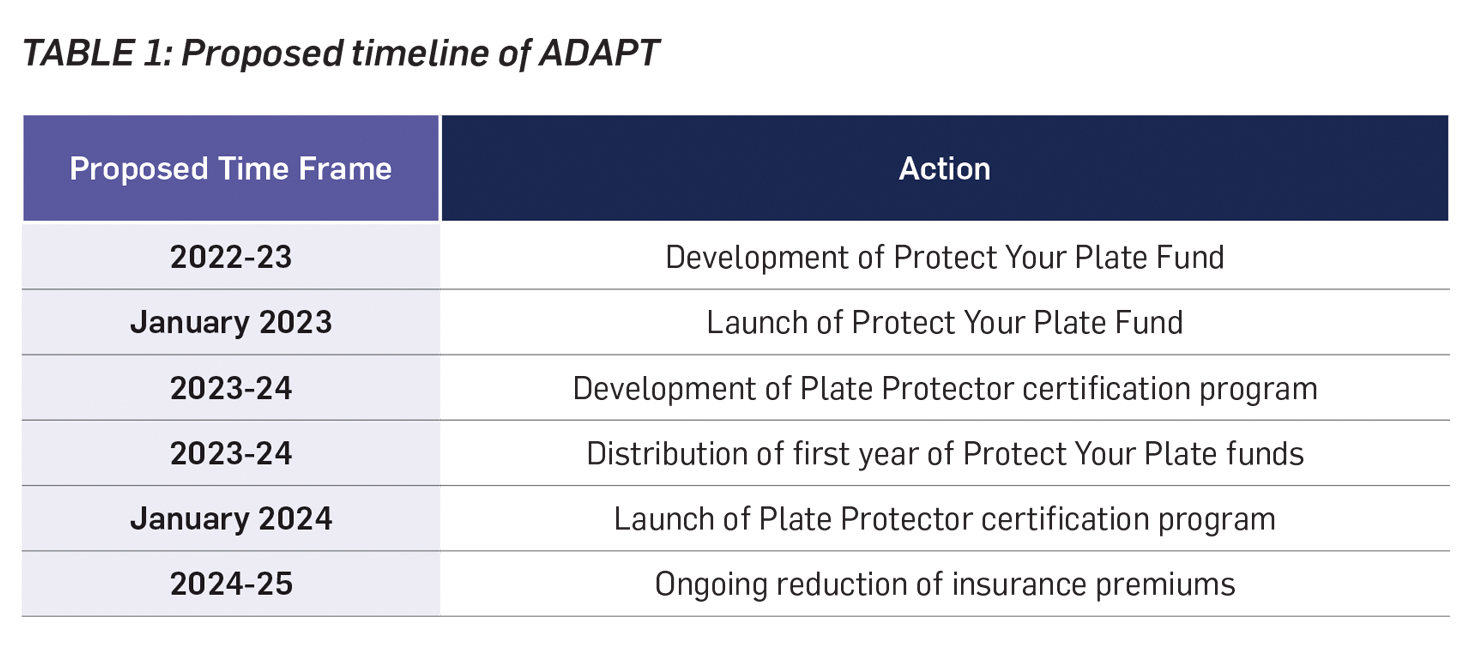 TABLE 1: Proposed timeline of ADAPT

| Proposed Time Frame | Action |
|---|---|
| 2022-23 | Development of Protect Your Plate Fund |
| January 2023 | Launch of Protect Your Plate Fund |
| 2023-24 | Development of Plate Protector certification program |
| 2023-24 | Distribution of first year of Protect Your Plate funds |
| January 2024 | Launch of Plate Protector certification program |
| 2024-25 | Ongoing reduction of insurance premiums |